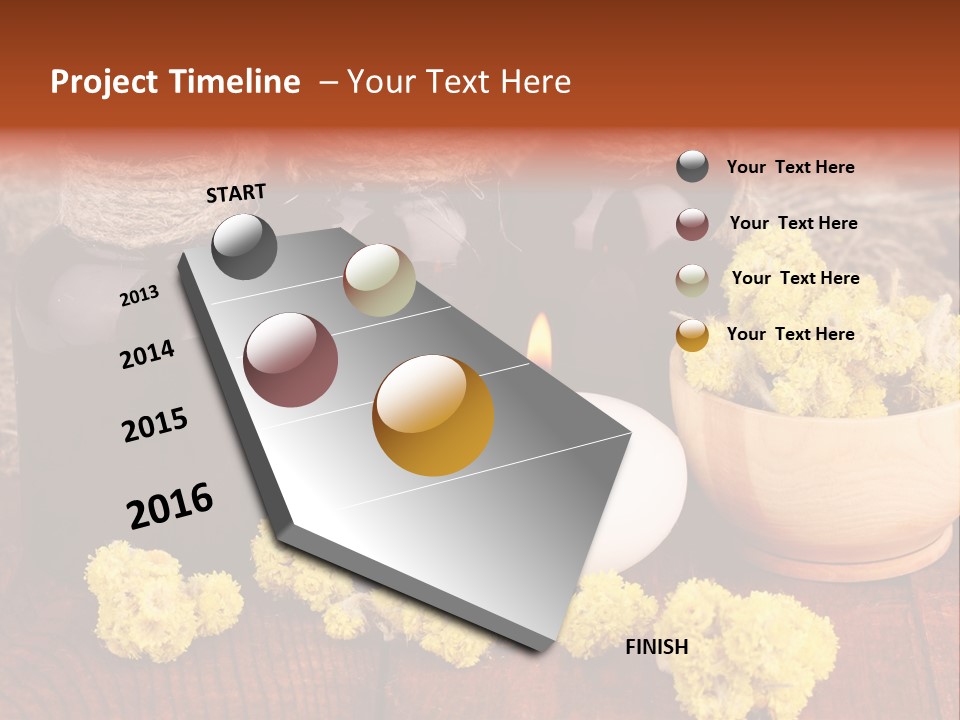 Project Timeline – Your Text Here

START

2013

2014

2015

2016

FINISH

Your Text Here

Your Text Here

Your Text Here

Your Text Here